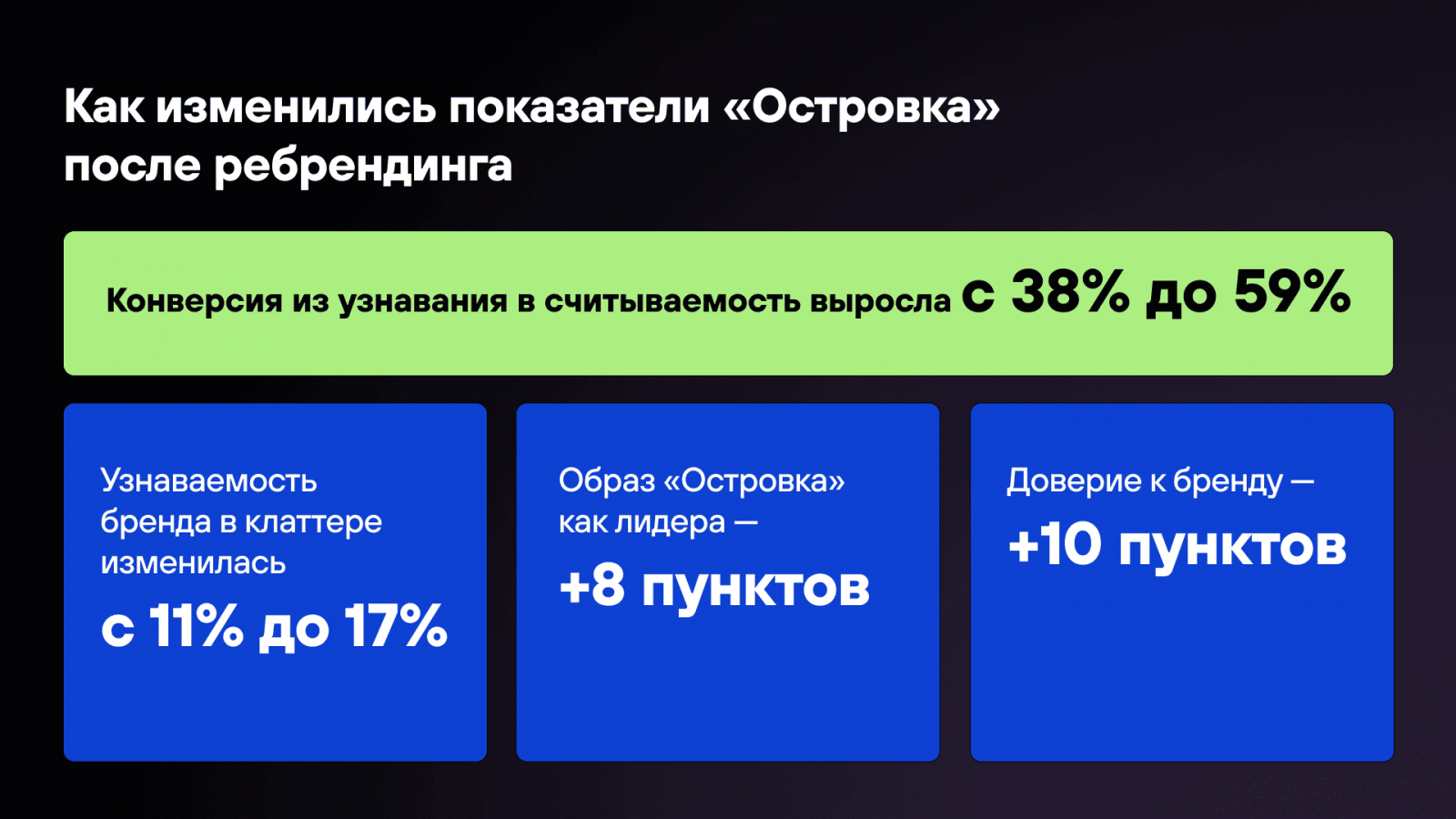 Как изменились показатели «Островка» после ребрендинга

Конверсия из узнавания в считываемость выросла с 38% до 59%

Узнаваемость бренда в клаттере изменилась
с 11% до 17%

Образ «Островка» как лидера —
+8 пунктов

Доверие к бренду —
+10 пунктов